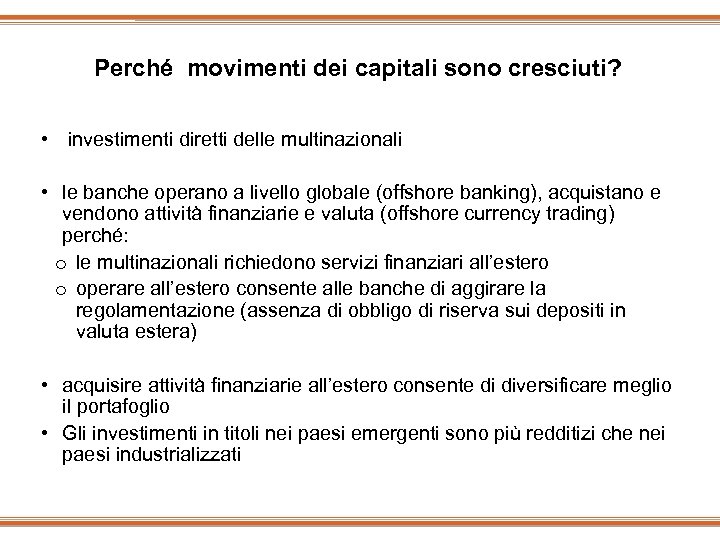 Perché  movimenti dei capitali sono cresciuti?

• investimenti diretti delle multinazionali

• le banche operano a livello globale (offshore banking), acquistano e vendono attività finanziarie e valuta (offshore currency trading) perché:
o le multinazionali richiedono servizi finanziari all'estero
o operare all'estero consente alle banche di aggirare la regolamentazione (assenza di obbligo di riserva sui depositi in valuta estera)

• acquisire attività finanziarie all'estero consente di diversificare meglio il portafoglio
• Gli investimenti in titoli nei paesi emergenti sono più redditizi che nei paesi industrializzati